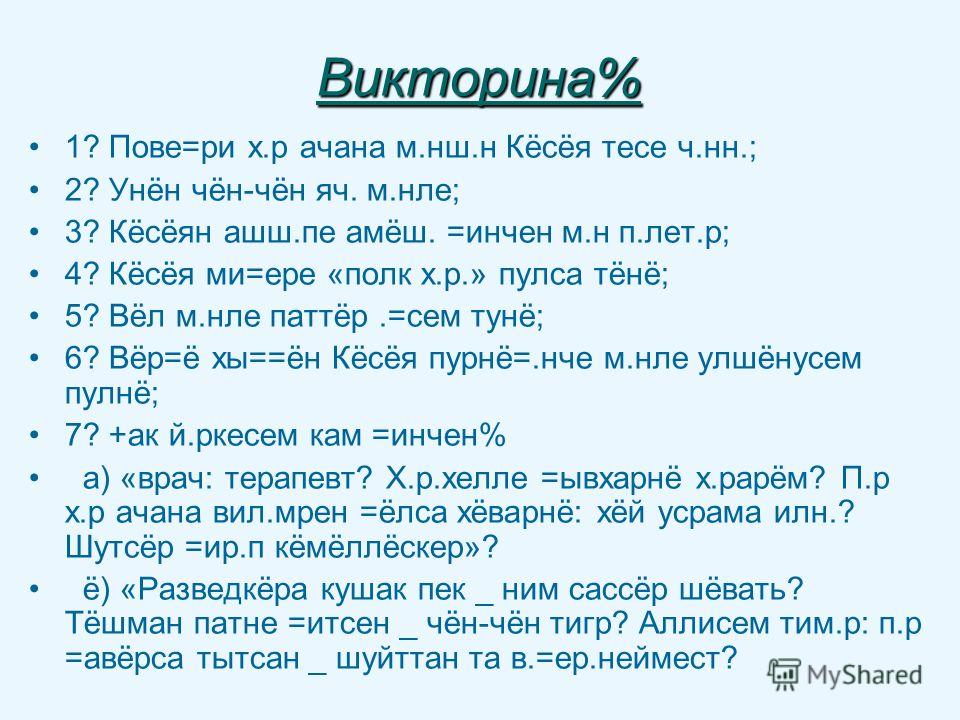 Викторина%

• 1? Пове=ри х.р ачана м.нш.н Кёсёя тесе ч.нн.;
• 2? Унён чён-чён яч. м.нле;
• 3? Кёсёян ашш.пе амёш. =инчен м.н п.лет.р;
• 4? Кёсёя ми=ере «полк х.р.» пулса тёнё;
• 5? Вёл м.нле паттёр .=сем тунё;
• 6? Вёр=ё хы==ён Кёсёя пурнё=.нче м.нле улшёнусем пулнё;
• 7? +ак й.ркесем кам =инчен%
• а) «врач: терапевт? Х.р.хелле =ывхарнё х.рарём? П.р х.р ачана вил.мрен =ёлса хёварнё: хёй усрама илн.? Шутсёр =ир.п кёмёллёскер»?
• ё) «Разведкёра кушак пек _ ним сассёр шёвать? Тёшман патне =итсен _ чён-чён тигр? Аллисем тим.р: п.р =авёрса тытсан _ шуйттан та в.=ер.неймест?

MyShared